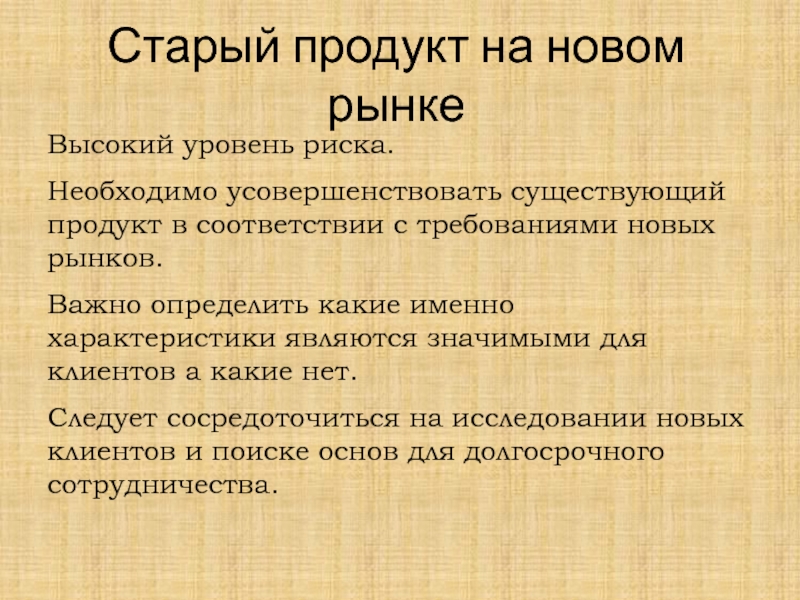 Старый продукт на новом рынке

Высокий уровень риска.

Необходимо усовершенствовать существующий продукт в соответствии с требованиями новых рынков.

Важно определить какие именно характеристики являются значимыми для клиентов а какие нет.

Следует сосредоточиться на исследовании новых клиентов и поиске основ для долгосрочного сотрудничества.